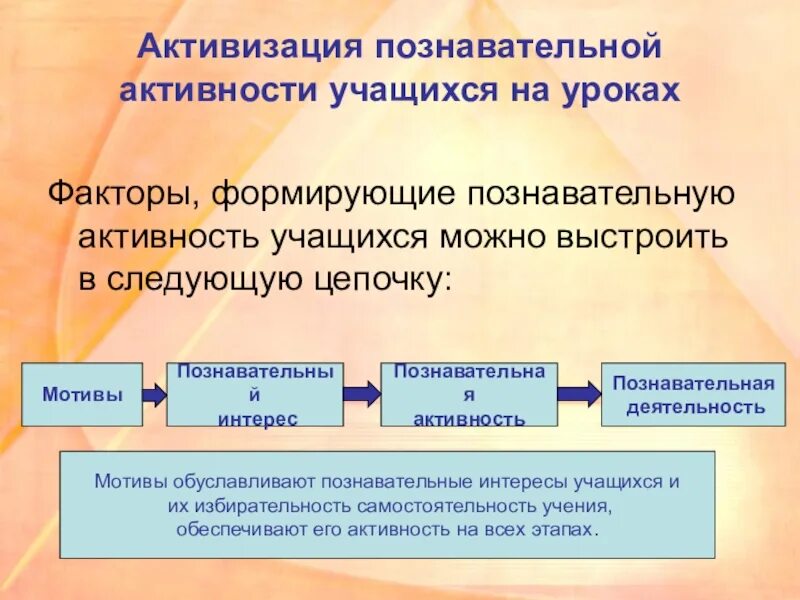 Активизация познавательной активности учащихся на уроках

Факторы, формирующие познавательную активность учащихся можно выстроить в следующую цепочку:

Мотивы

Познавательный интерес

Познавательная активность

Познавательная деятельность

Мотивы обуславливают познавательные интересы учащихся и их избирательность самостоятельность учения, обеспечивают его активность на всех этапах.